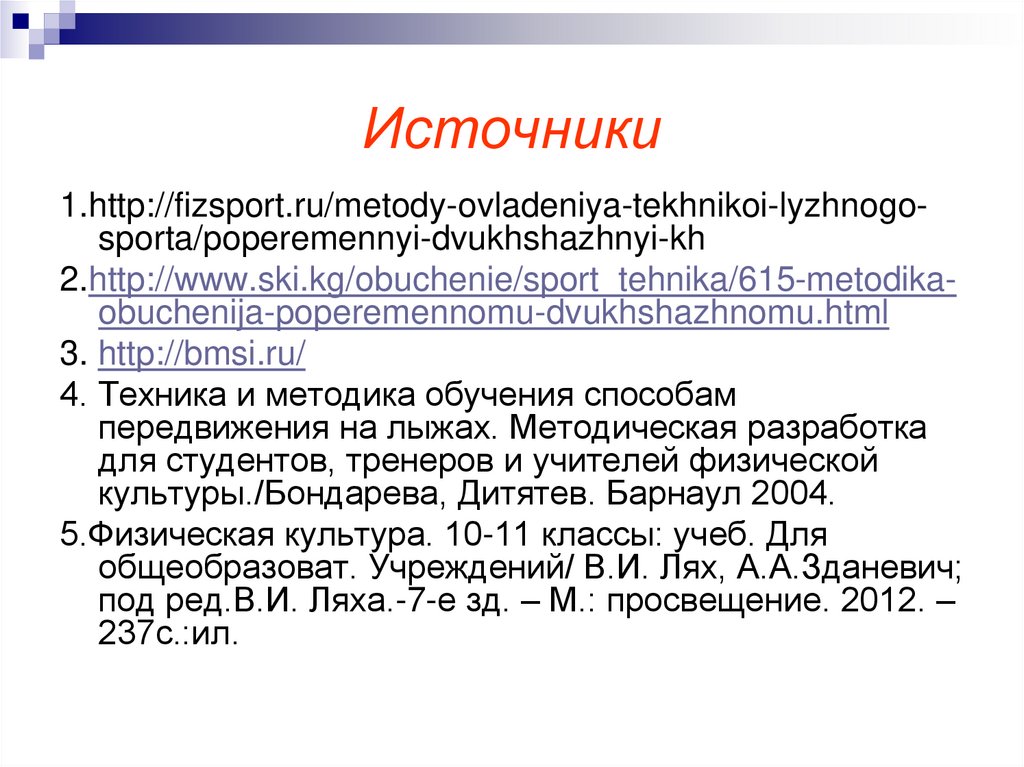 Источники

1.http://fizsport.ru/metody-ovladeniya-tekhnikoi-lyzhnogo-sporta/poperemennyi-dvukhshazhnyi-kh

2.http://www.ski.kg/obuchenie/sport_tehnika/615-metodika-obuchenija-poperemennomu-dvukhshazhnomu.html

3. http://bmsi.ru/

4. Техника и методика обучения способам передвижения на лыжах. Методическая разработка для студентов, тренеров и учителей физической культуры./Бондарева, Дитятев. Барнаул 2004.

5.Физическая культура. 10-11 классы: учеб. Для общеобразоват. Учреждений/ В.И. Лях, А.А.Зданевич; под ред.В.И. Ляха.-7-е зд. – М.: просвещение. 2012. – 237с.:ил.